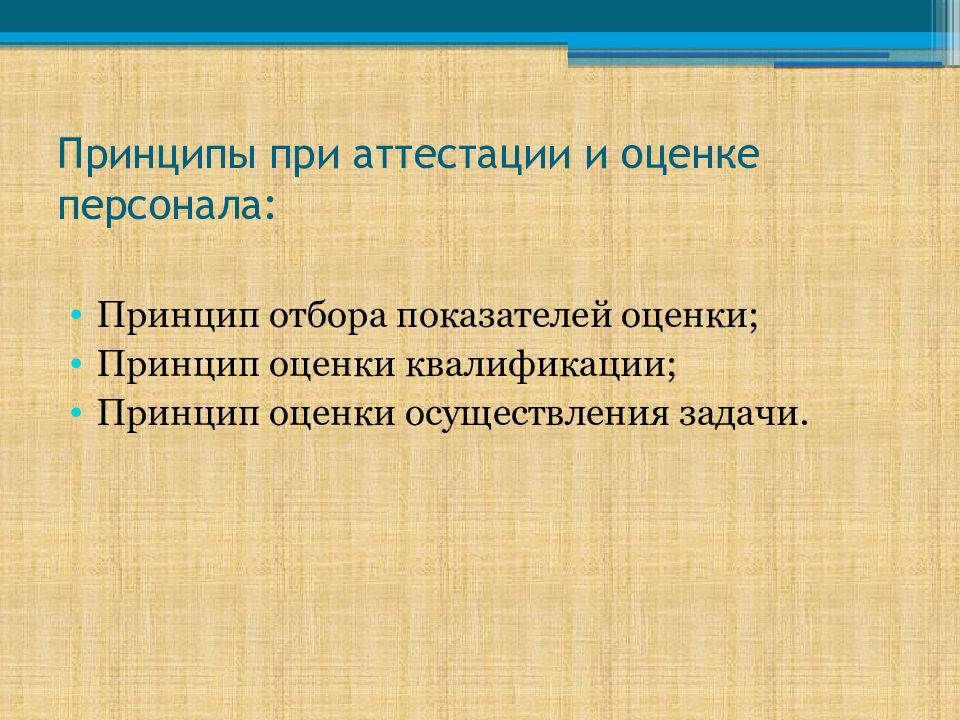 Принципы при аттестации и оценке персонала:

• Принцип отбора показателей оценки;
• Принцип оценки квалификации;
• Принцип оценки осуществления задачи.